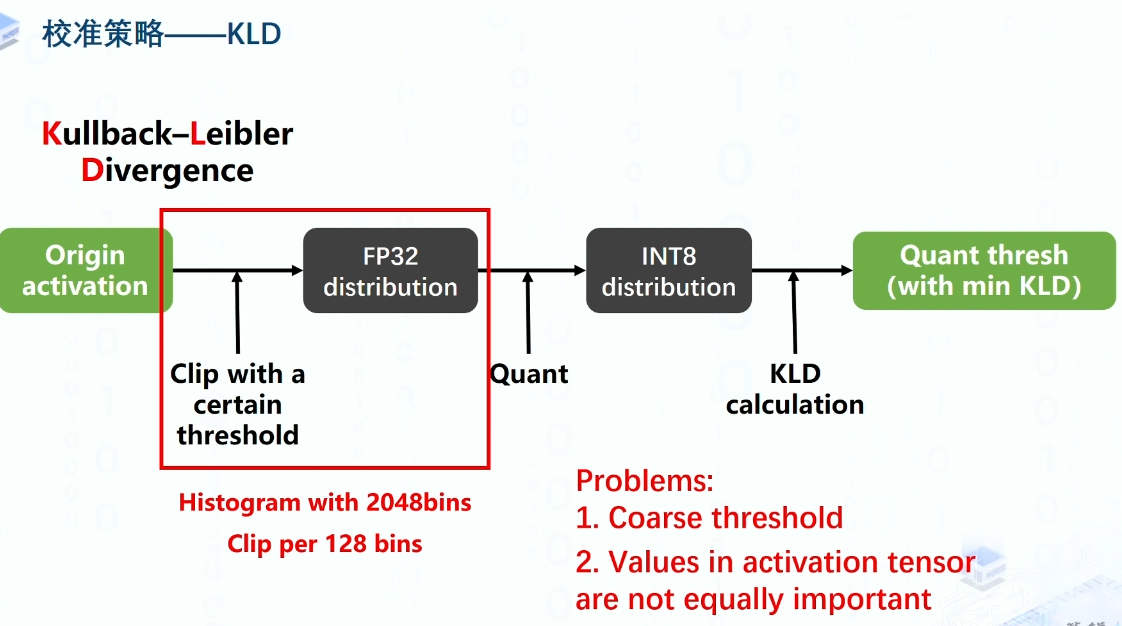 校准策略——KLD

Kullback–Leibler Divergence

Origin activation

FP32 distribution

INT8 distribution

Quant thresh (with min KLD)

Clip with a certain threshold

Quant

KLD calculation

Histogram with 2048bins

Clip per 128 bins

Problems:
1. Coarse threshold
2. Values in activation tensor are not equally important